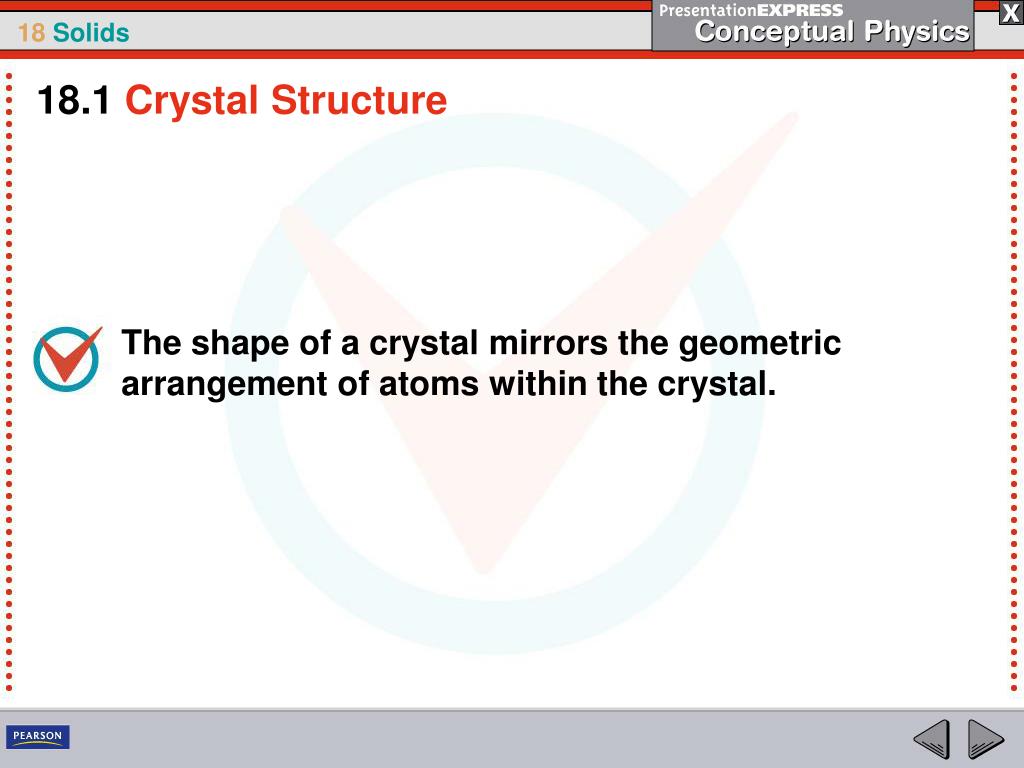 18 Solids

PresentationEXPRESS
Conceptual Physics

X

18.1 Crystal Structure

The shape of a crystal mirrors the geometric arrangement of atoms within the crystal.

PEARSON